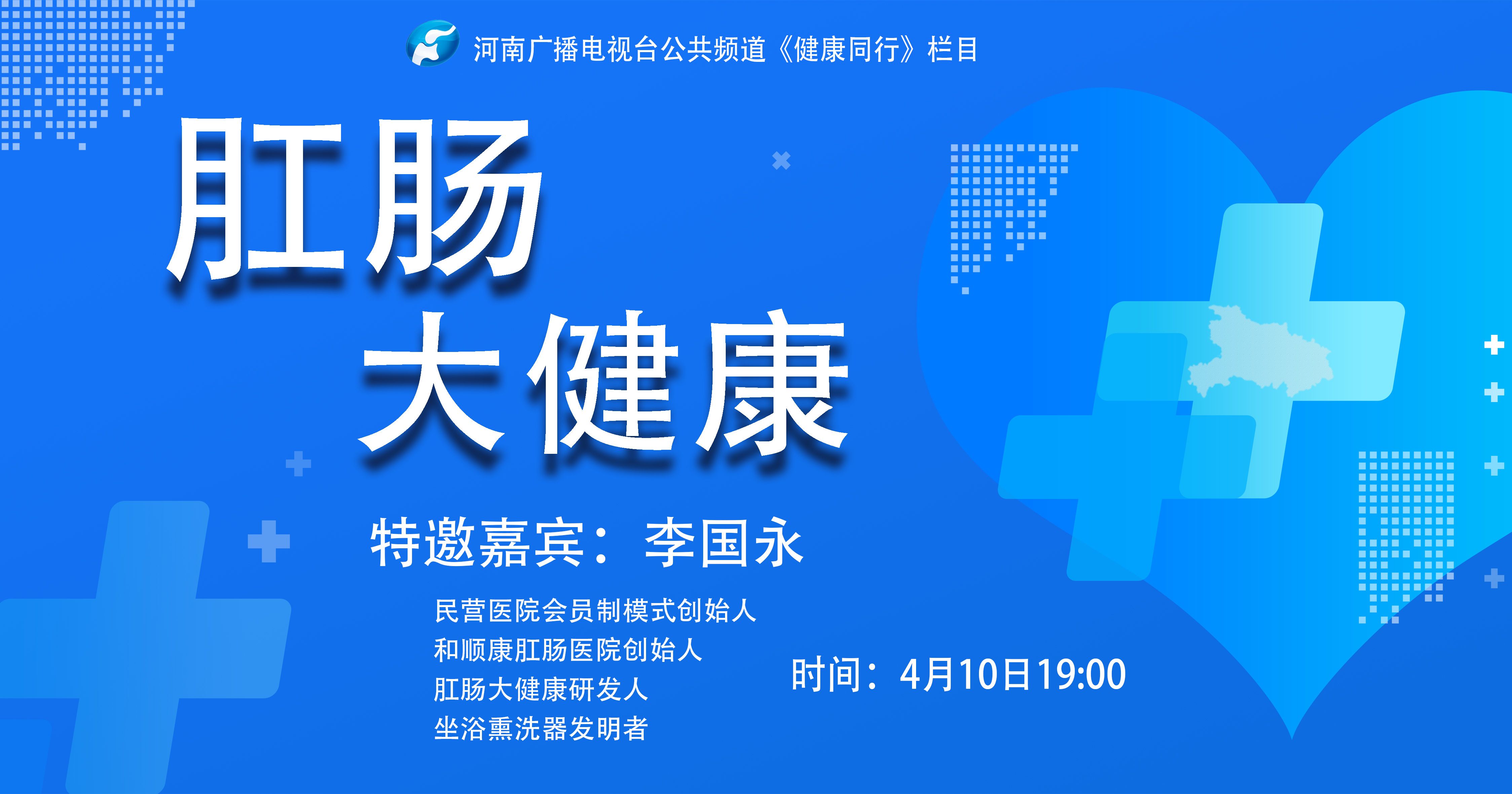 河南广播电视台公共频道《健康同行》栏目

肛肠
大健康

特邀嘉宾：李国永

民营医院会员制模式创始人
和顺康肛肠医院创始人
肛肠大健康研发人
坐浴熏洗器发明者

时间：4月10日19:00